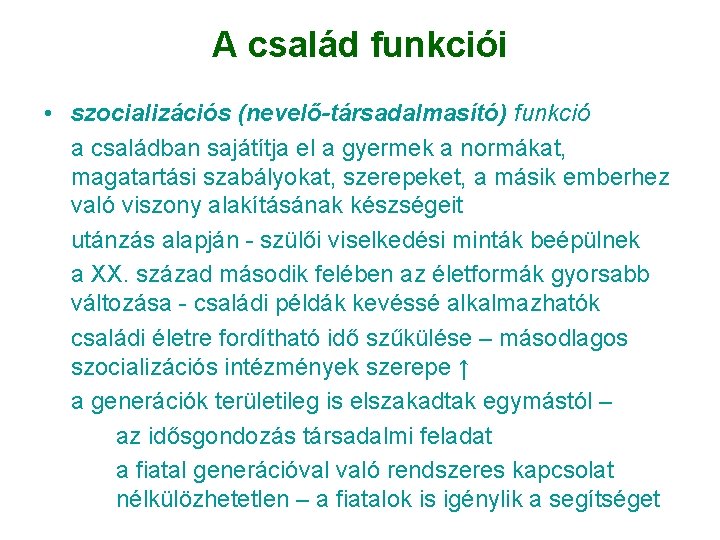 A család funkciói

• szocializációs (nevelő-társadalmasító) funkció

a családban sajátítja el a gyermek a normákat, magatartási szabályokat, szerepeket, a másik emberhez való viszony alakításának készségeit

utánzás alapján - szülői viselkedési minták beépülnek

a XX. század második felében az életformák gyorsabb változása - családi példák kevéssé alkalmazhatók

családi életre fordítható idő szűkülése – másodlagos szocializációs intézmények szerepe ↑

a generációk területileg is elszakadtak egymástól –

az idősgondozás társadalmi feladat

a fiatal generációval való rendszeres kapcsolat nélkülözhetetlen – a fiatalok is igénylik a segítséget